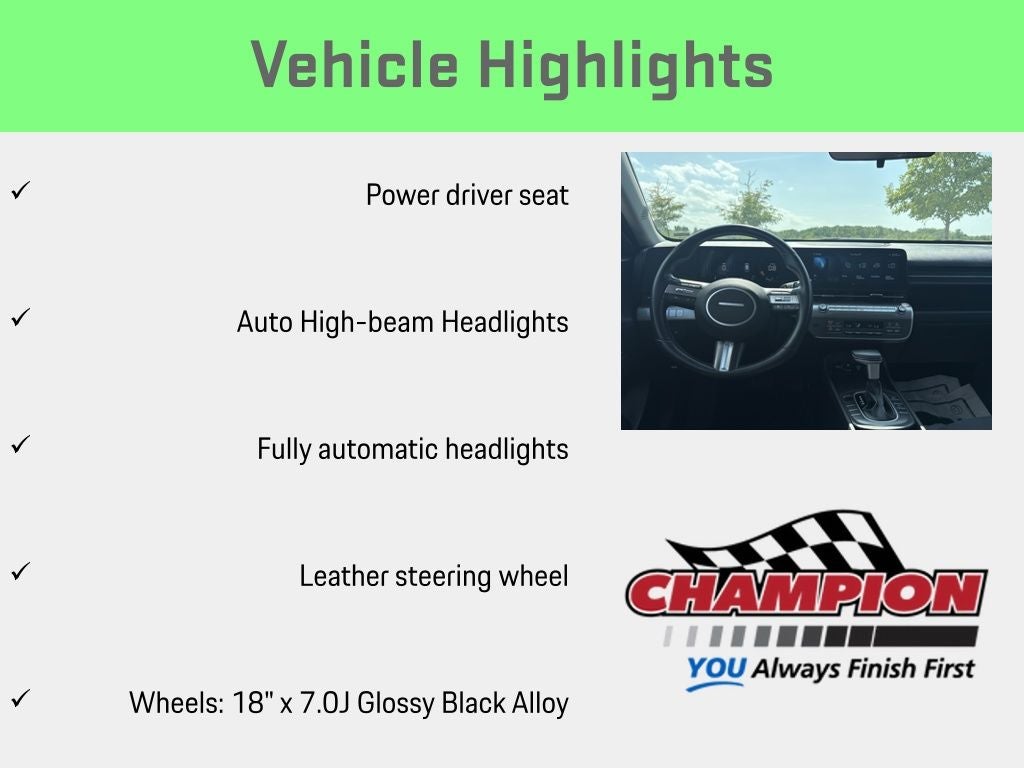 Vehicle Highlights

✓ Power driver seat

✓ Auto High-beam Headlights

✓ Fully automatic headlights

✓ Leather steering wheel

✓ Wheels: 18" x 7.0J Glossy Black Alloy

CHAMPION
YOU Always Finish First